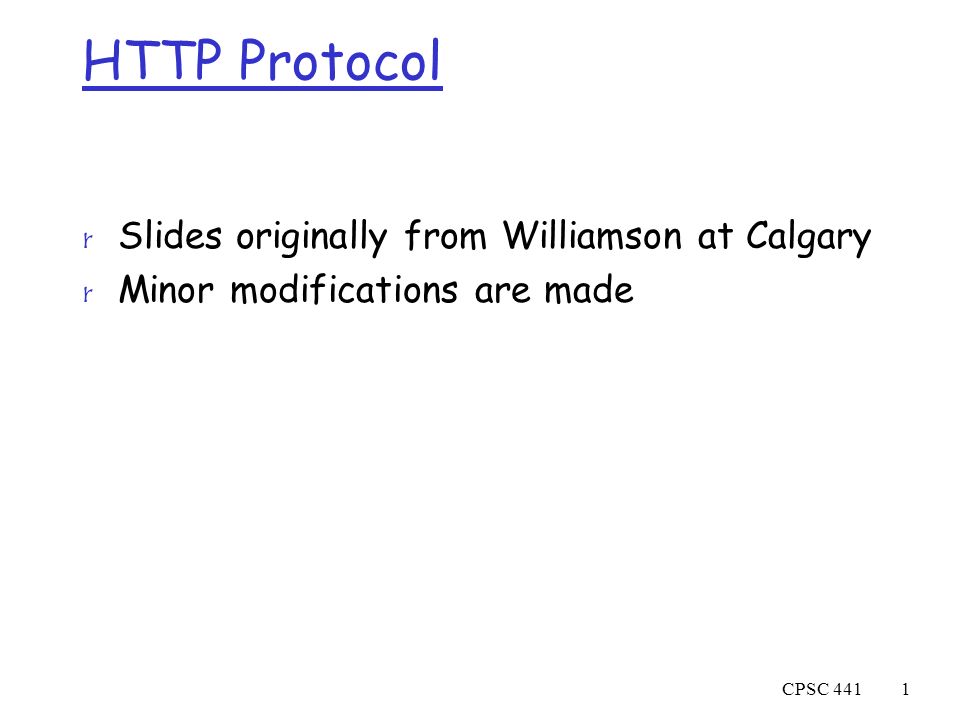 HTTP Protocol

r Slides originally from Williamson at Calgary
r Minor modifications are made

CPSC 441 1